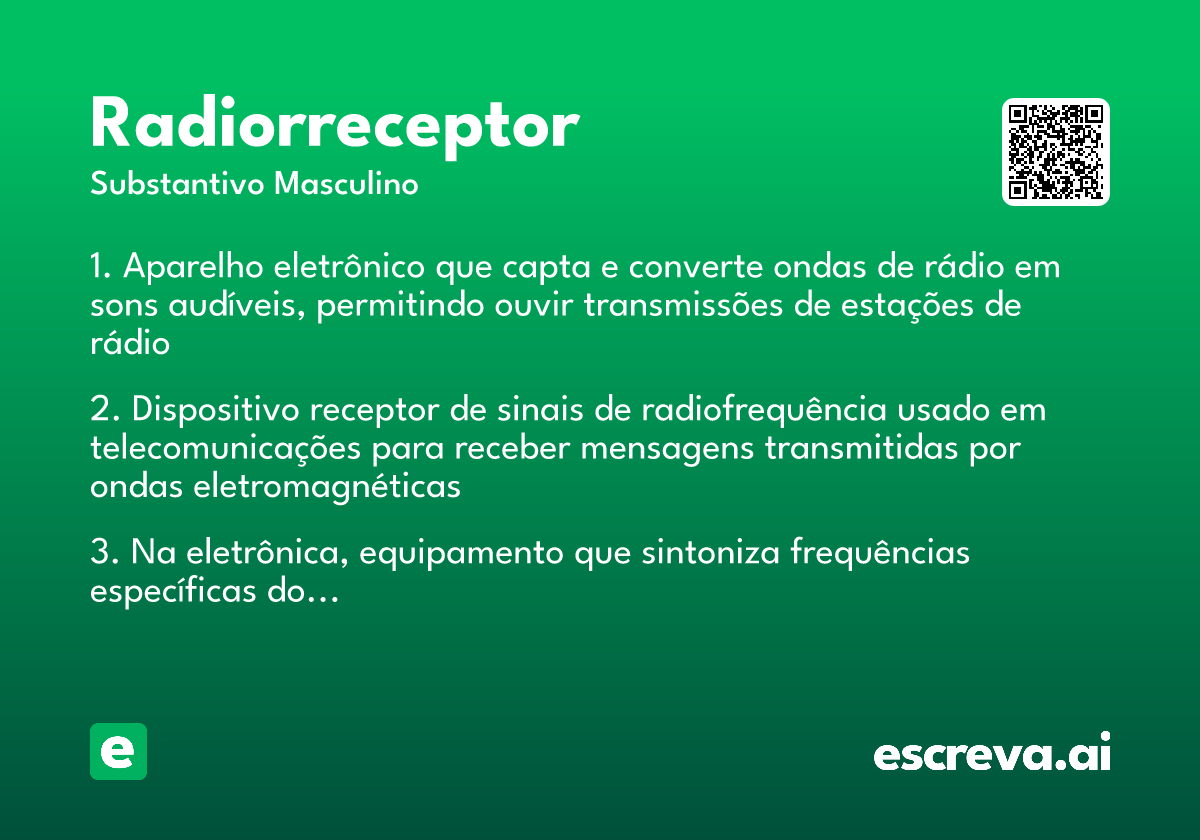 Radiorreceptor
Substantivo Masculino

1. Aparelho eletrônico que capta e converte ondas de rádio em sons audíveis, permitindo ouvir transmissões de estações de rádio

2. Dispositivo receptor de sinais de radiofrequência usado em telecomunicações para receber mensagens transmitidas por ondas eletromagnéticas

3. Na eletrônica, equipamento que sintoniza frequências específicas do...

e

escreva.ai